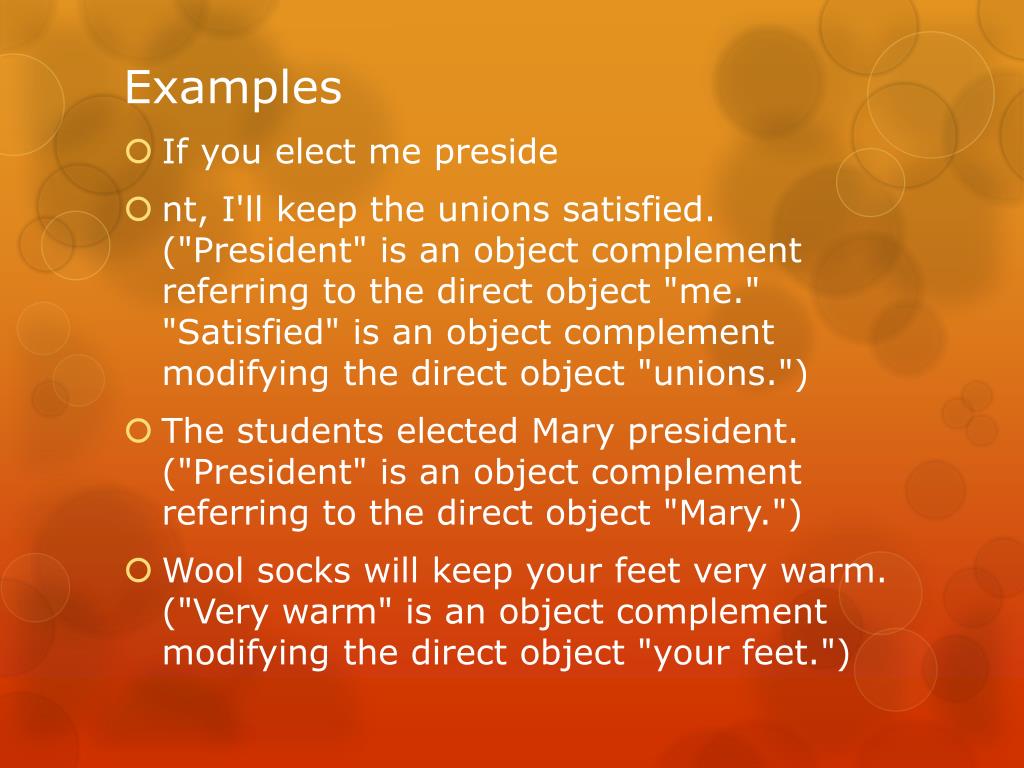 Examples

If you elect me preside

nt, I'll keep the unions satisfied. ("President" is an object complement referring to the direct object "me." "Satisfied" is an object complement modifying the direct object "unions.")

The students elected Mary president. ("President" is an object complement referring to the direct object "Mary.")

Wool socks will keep your feet very warm. ("Very warm" is an object complement modifying the direct object "your feet.")